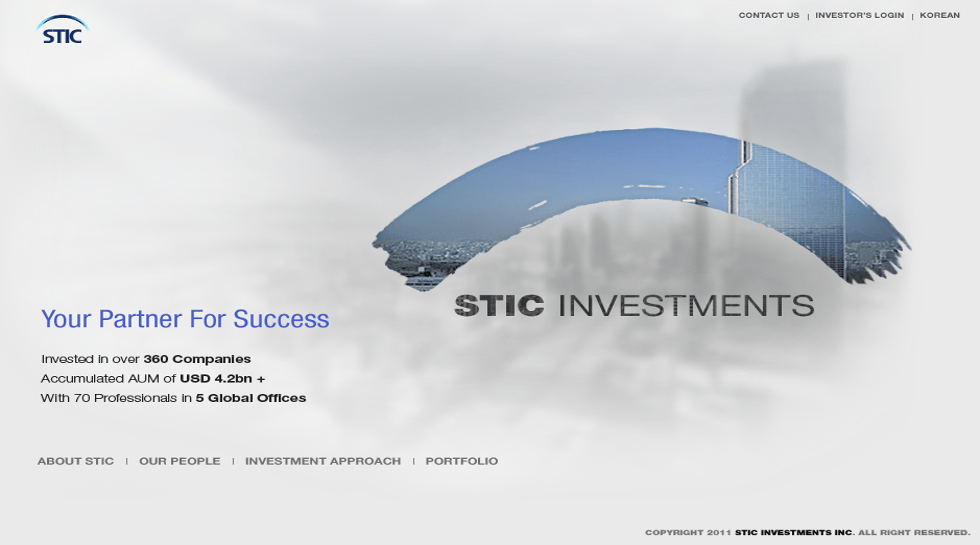 STIC

CONTACT US | INVESTOR'S LOGIN | KOREAN

STIC INVESTMENTS

Your Partner For Success

Invested in over 360 Companies
Accumulated AUM of USD 4.2bn +
With 70 Professionals in 5 Global Offices

ABOUT STIC | OUR PEOPLE | INVESTMENT APPROACH | PORTFOLIO

COPYRIGHT 2011 STIC INVESTMENTS INC. ALL RIGHT RESERVED.